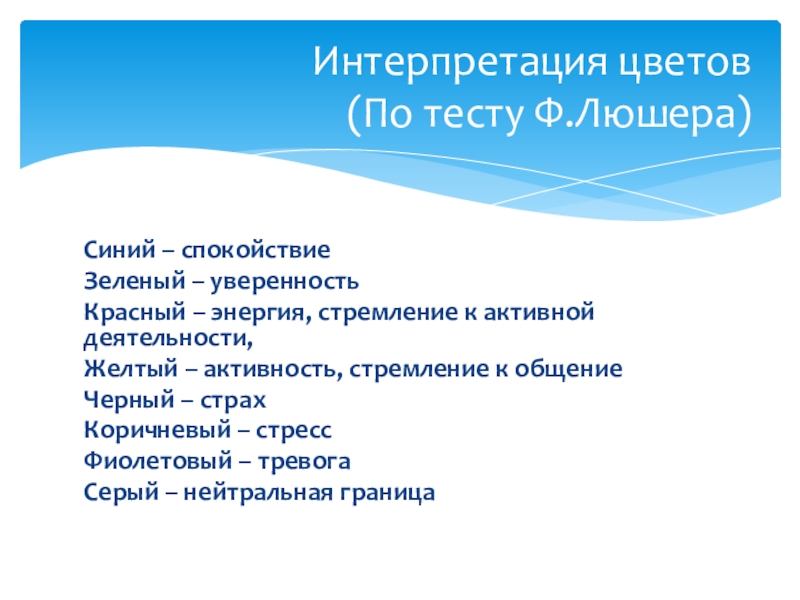 Интерпретация цветов
(По тесту Ф.Люшера)

Синий – спокойствие
Зеленый – уверенность
Красный – энергия, стремление к активной деятельности,
Желтый – активность, стремление к общение
Черный – страх
Коричневый – стресс
Фиолетовый – тревога
Серый – нейтральная граница